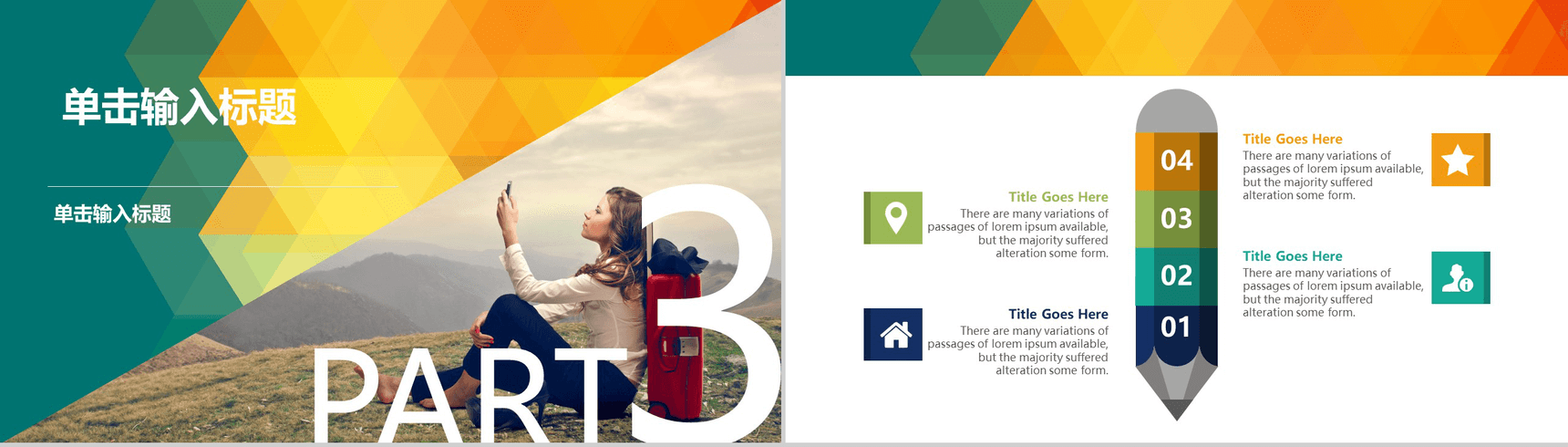 单击输入标题

单击输入标题

PART 3

Title Goes Here
There are many variations of passages of lorem ipsum available, but the majority suffered alteration some form.

Title Goes Here
There are many variations of passages of lorem ipsum available, but the majority suffered alteration some form.

04

03

02

01

Title Goes Here
There are many variations of passages of lorem ipsum available, but the majority suffered alteration some form.

Title Goes Here
There are many variations of passages of lorem ipsum available, but the majority suffered alteration some form.